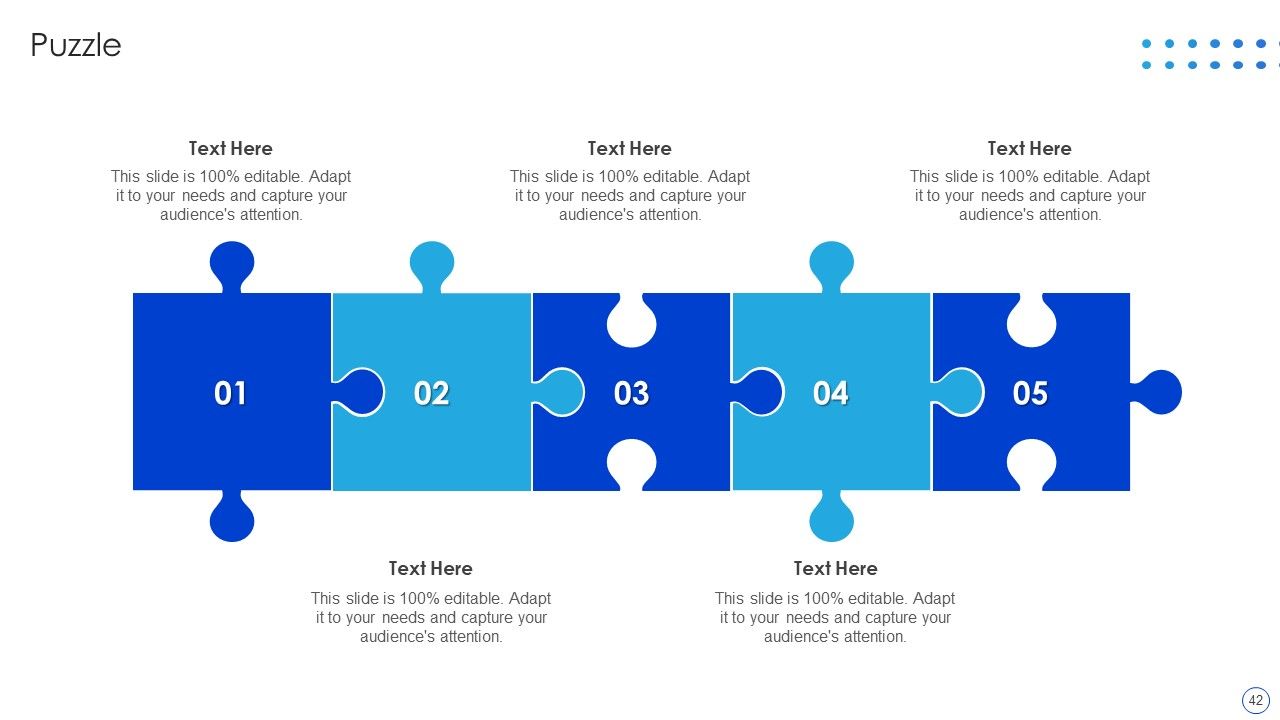 Puzzle

Text Here
This slide is 100% editable. Adapt it to your needs and capture your audience's attention.

Text Here
This slide is 100% editable. Adapt it to your needs and capture your audience's attention.

Text Here
This slide is 100% editable. Adapt it to your needs and capture your audience's attention.

01

02

03

04

05

Text Here
This slide is 100% editable. Adapt it to your needs and capture your audience's attention.

Text Here
This slide is 100% editable. Adapt it to your needs and capture your audience's attention.

42